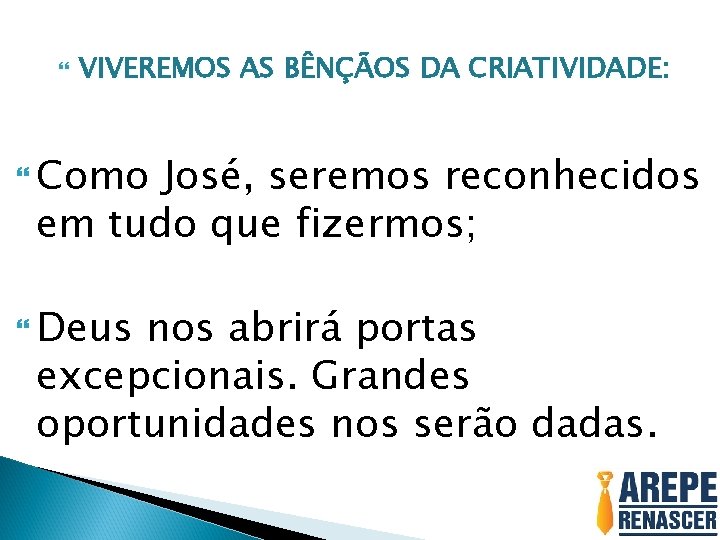 VIVEREMOS AS BÊNÇÃOS DA CRIATIVIDADE:

Como José, seremos reconhecidos em tudo que fizermos;

Deus nos abrirá portas excepcionais. Grandes oportunidades nos serão dadas.

AREPE
RENASCER